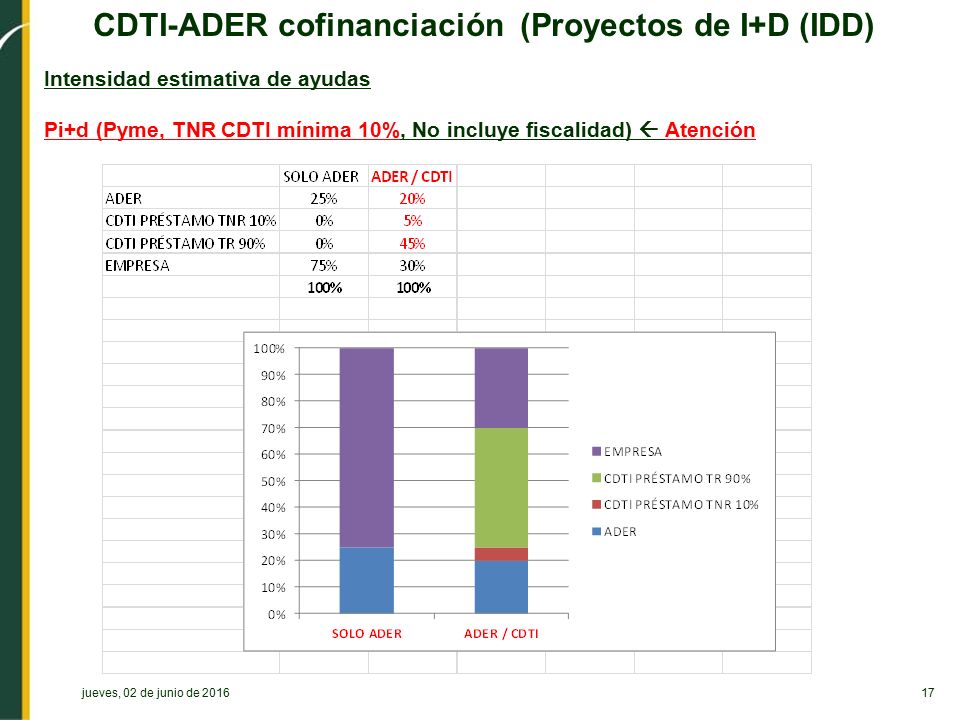 CDTI-ADER cofinanciación (Proyectos de I+D (IDD)

Intensidad estimativa de ayudas

Pi+d (Pyme, TNR CDTI mínima 10%, No incluye fiscalidad) ← Atención

| | SOLO ADER | ADER / CDTI |
|---|---|---|
| ADER | 25% | 20% |
| CDTI PRÉSTAMO TNR 10% | 0% | 5% |
| CDTI PRÉSTAMO TR 90% | 0% | 45% |
| EMPRESA | 75% | 30% |
| | 100% | 100% |

100%
90%
80%
70%
60%
50%
40%
30%
20%
10%
0%
SOLO ADER
ADER / CDTI

EMPRESA
CDTI PRÉSTAMO TR 90%
CDTI PRÉSTAMO TNR 10%
ADER

jueves, 02 de junio de 2016

17